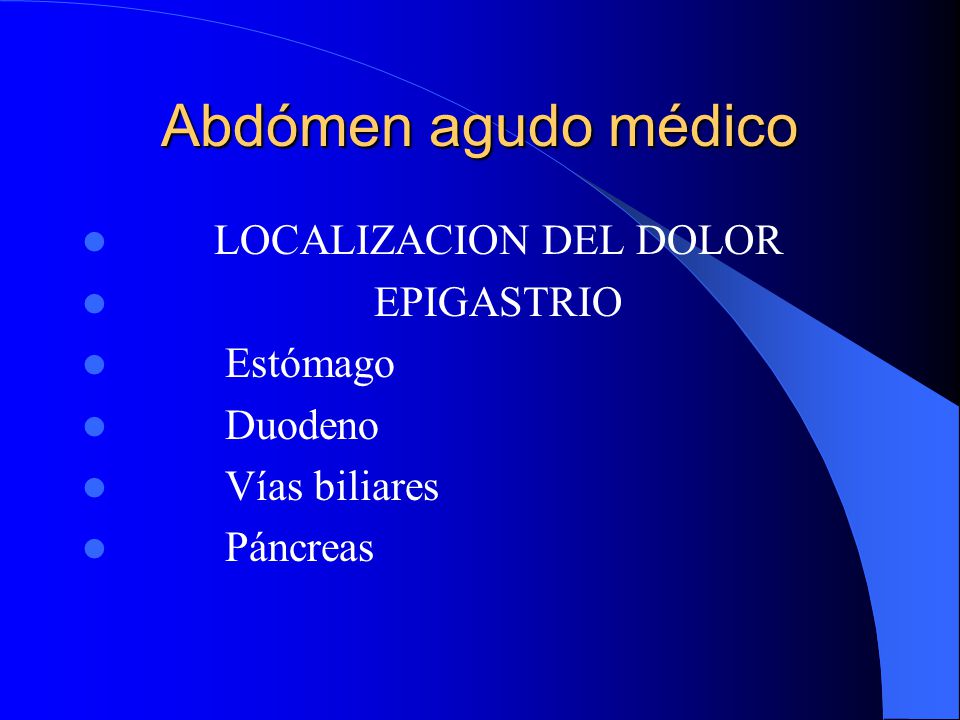 Abdómen agudo médico

- LOCALIZACION DEL DOLOR
- EPIGASTRIO
- Estómago
- Duodeno
- Vías biliares
- Páncreas